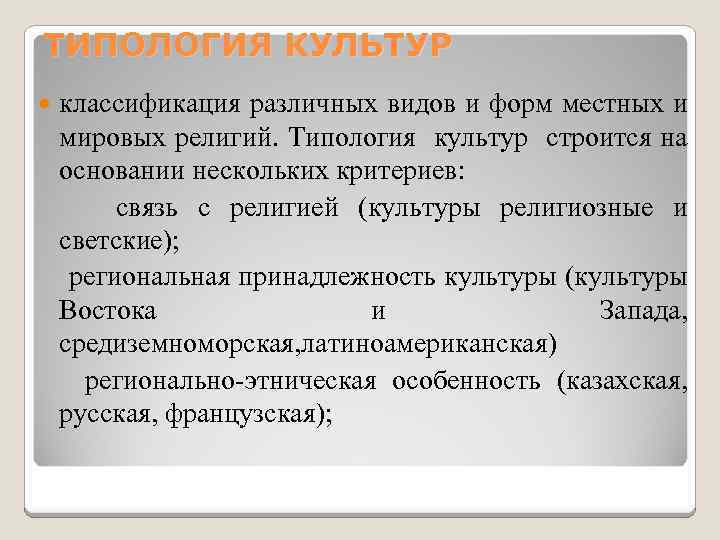 ТИПОЛОГИЯ КУЛЬТУР

классификация различных видов и форм местных и мировых религий. Типология культур строится на основании нескольких критериев:

связь с религией (культуры религиозные и светские);

региональная принадлежность культуры (культуры Востока и Запада, средиземноморская,латиноамериканская)

регионально-этническая особенность (казахская, русская, французская);